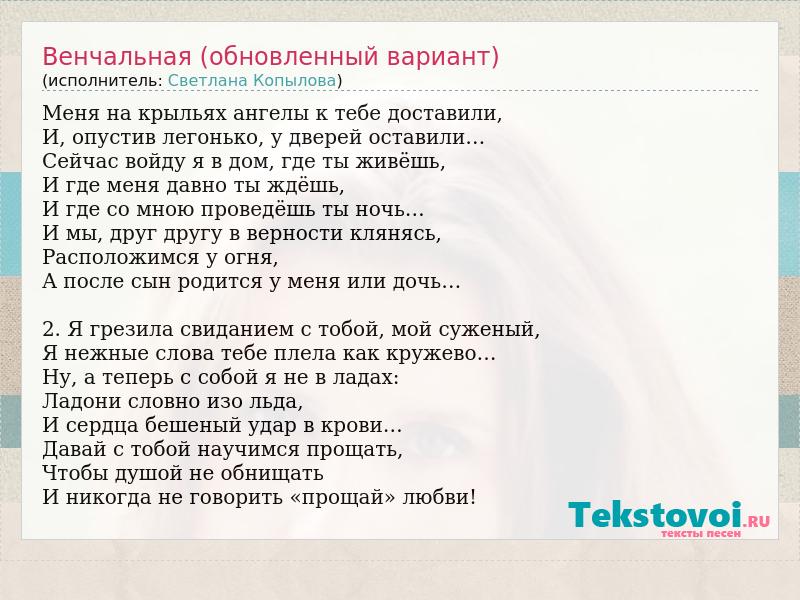 Венчальная (обновленный вариант)
(исполнитель: Светлана Копылова)

Меня на крыльях ангелы к тебе доставили,
И, опустив легонько, у дверей оставили…
Сейчас войду я в дом, где ты живёшь,
И где меня давно ты ждёшь,
И где со мною проведёшь ты ночь…
И мы, друг другу в верности клянясь,
Расположимся у огня,
А после сын родится у меня или дочь…

2. Я грезила свиданием с тобой, мой суженый,
Я нежные слова тебе плела как кружево…
Ну, а теперь с собой я не в ладах:
Ладони словно изо льда,
И сердца бешеный удар в крови…
Давай с тобой научимся прощать,
Чтобы душой не обнищать
И никогда не говорить «прощай» любви!

Tekstovoi.RU
тексты песен